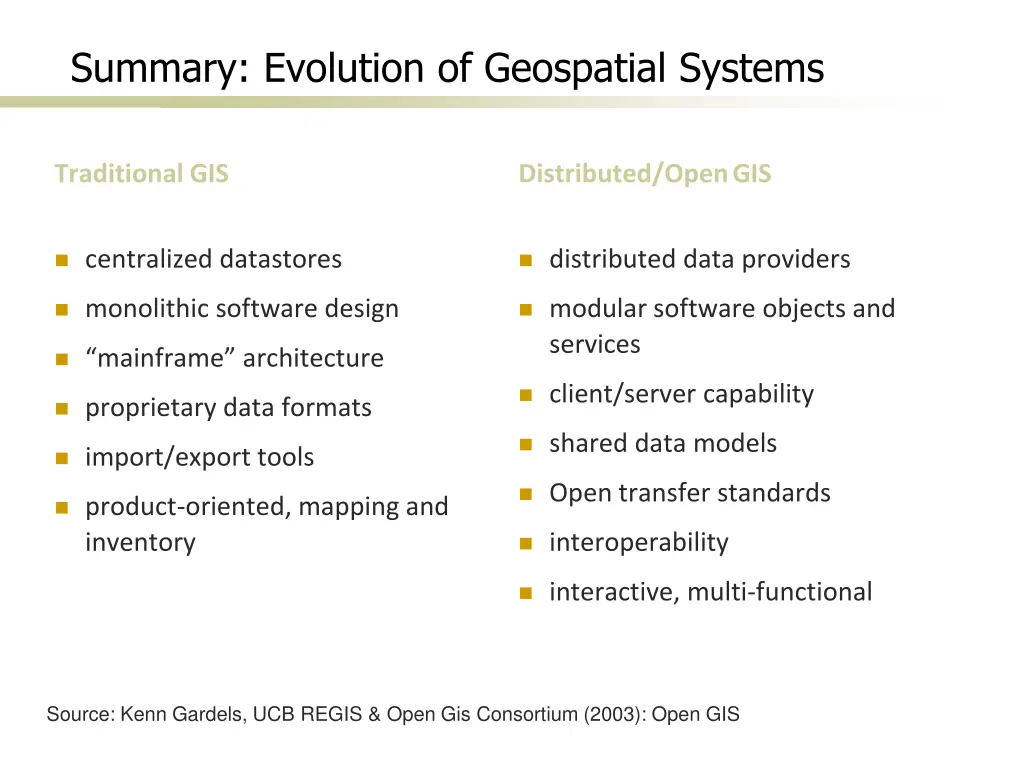 Summary: Evolution of Geospatial Systems

Traditional GIS

- centralized datastores
- monolithic software design
- “mainframe” architecture
- proprietary data formats
- import/export tools
- product-oriented, mapping and inventory

Distributed/Open GIS

- distributed data providers
- modular software objects and services
- client/server capability
- shared data models
- Open transfer standards
- interoperability
- interactive, multi-functional

Source: Kenn Gardels, UCB REGIS & Open Gis Consortium (2003): Open GIS